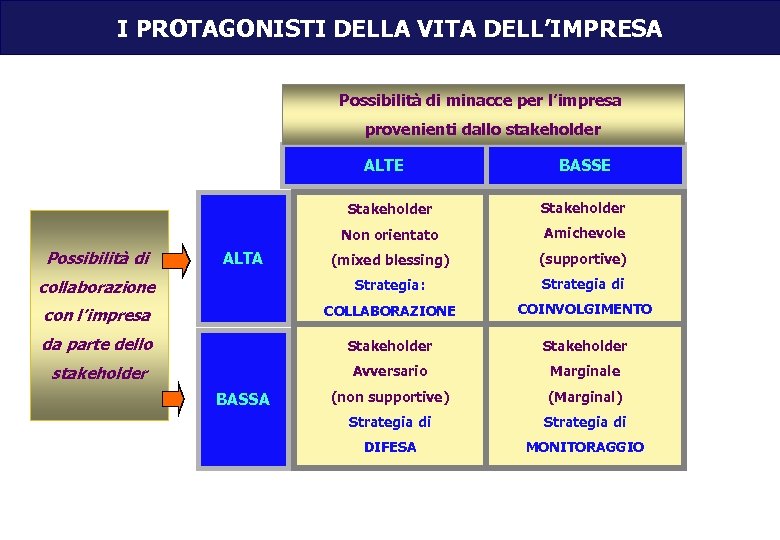 I PROTAGONISTI DELLA VITA DELL'IMPRESA

Possibilità di minacce per l'impresa provenienti dallo stakeholder

Possibilità di collaborazione con l'impresa da parte dello stakeholder

| | ALTE | BASSE |
|---|---|---|
| ALTA | Stakeholder Non orientato (mixed blessing) Strategia: COLLABORAZIONE | Stakeholder Amichevole (supportive) Strategia di COINVOLGIMENTO |
| BASSA | Stakeholder Avversario (non supportive) Strategia di DIFESA | Stakeholder Marginale (Marginal) Strategia di MONITORAGGIO |